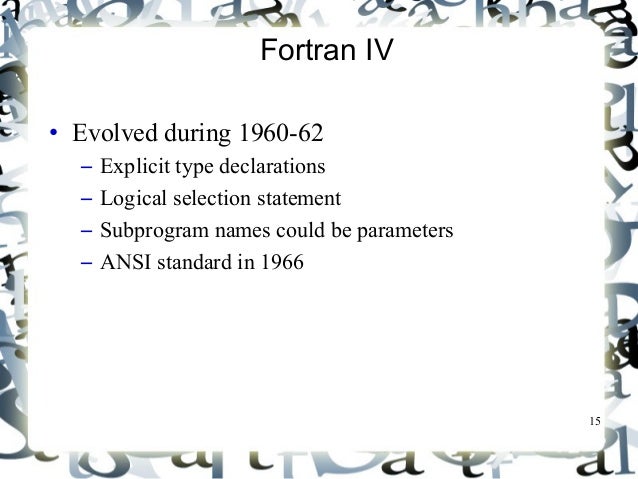 Fortran IV

• Evolved during 1960-62
– Explicit type declarations
– Logical selection statement
– Subprogram names could be parameters
– ANSI standard in 1966

15